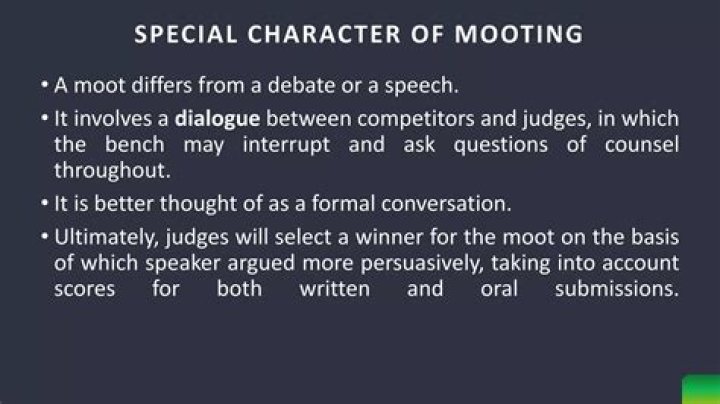 SPECIAL CHARACTER OF MOOTING

• A moot differs from a debate or a speech.

• It involves a dialogue between competitors and judges, in which the bench may interrupt and ask questions of counsel throughout.

• It is better thought of as a formal conversation.

• Ultimately, judges will select a winner for the moot on the basis of which speaker argued more persuasively, taking into account scores for both written and oral submissions.